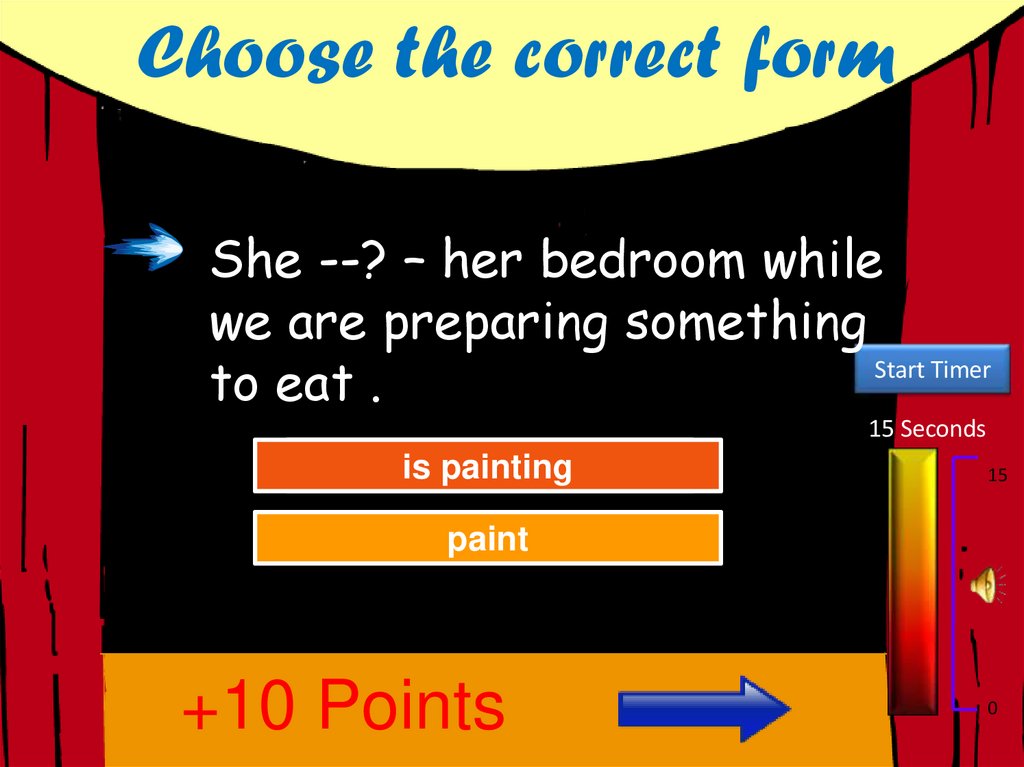 Choose the correct form

She --? – her bedroom while we are preparing something to eat .

is painting

paint

Start Timer

15 Seconds

15

0

+10 Points